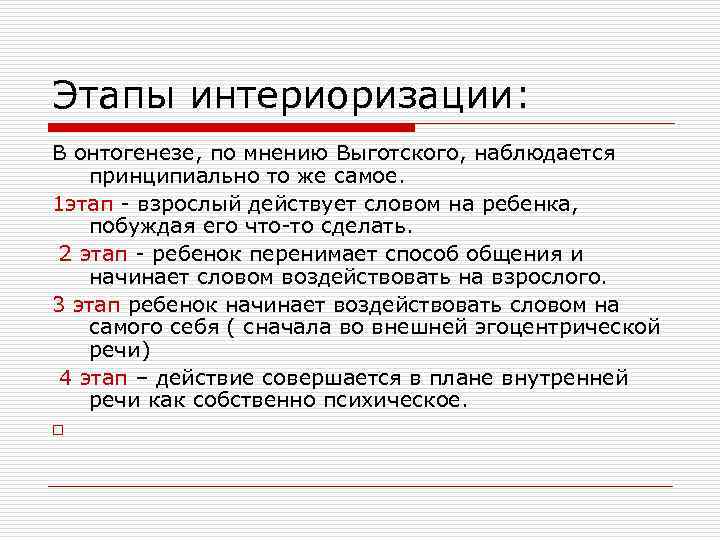 Этапы интериоризации:

В онтогенезе, по мнению Выготского, наблюдается принципиально то же самое.

1этап - взрослый действует словом на ребенка, побуждая его что-то сделать.

2 этап - ребенок перенимает способ общения и начинает словом воздействовать на взрослого.

3 этап ребенок начинает воздействовать словом на самого себя ( сначала во внешней эгоцентрической речи)

4 этап – действие совершается в плане внутренней речи как собственно психическое.